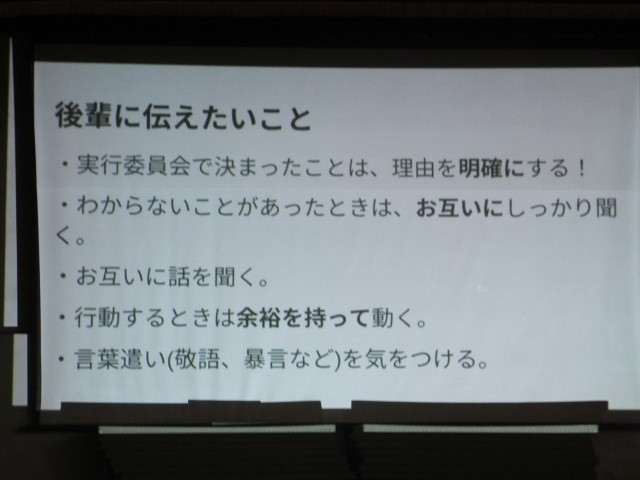 後輩に伝えたいこと

・実行委員会で決まったことは、理由を明確にする！

・わからないことがあったときは、お互いにしっかり聞く。

・お互いに話を聞く。

・行動するときは余裕を持って動く。

・言葉遣い(敬語、暴言など)を気をつける。